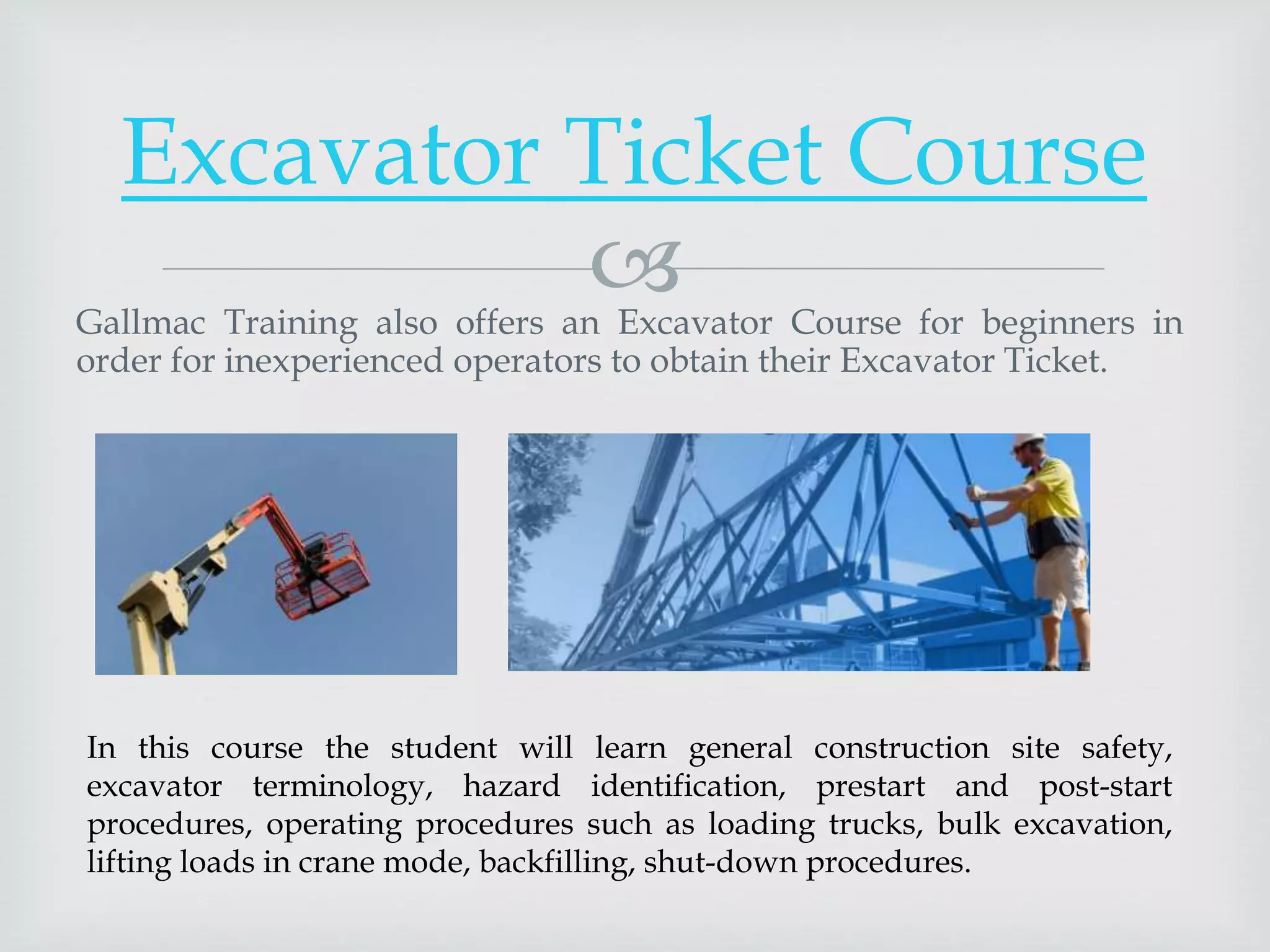 Excavator Ticket Course

Gallmac Training also offers an Excavator Course for beginners in order for inexperienced operators to obtain their Excavator Ticket.

In this course the student will learn general construction site safety, excavator terminology, hazard identification, prestart and post-start procedures, operating procedures such as loading trucks, bulk excavation, lifting loads in crane mode, backfilling, shut-down procedures.